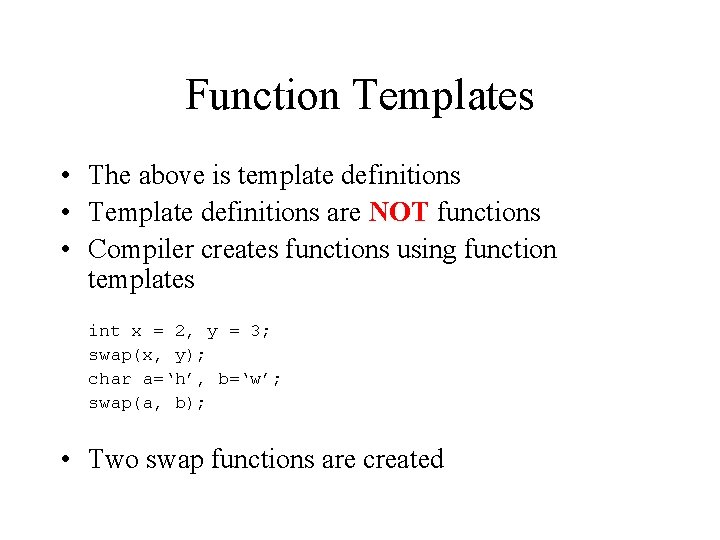 Function Templates

• The above is template definitions
• Template definitions are NOT functions
• Compiler creates functions using function templates

int x = 2, y = 3;
swap(x, y);
char a=‘h’, b=‘w’;
swap(a, b);

• Two swap functions are created